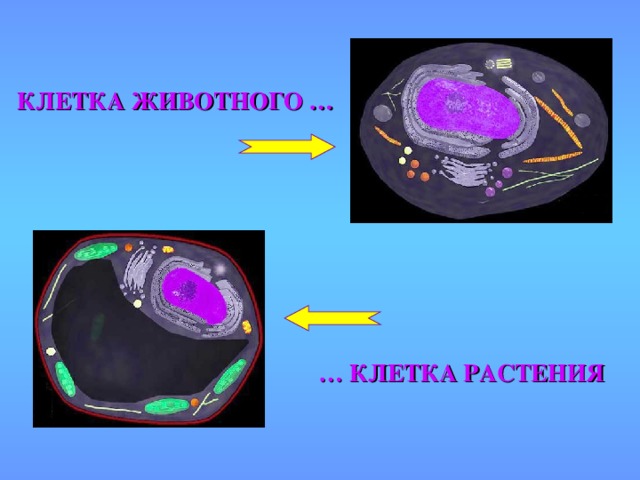 КЛЕТКА ЖИВОТНОГО …

… КЛЕТКА РАСТЕНИЯ